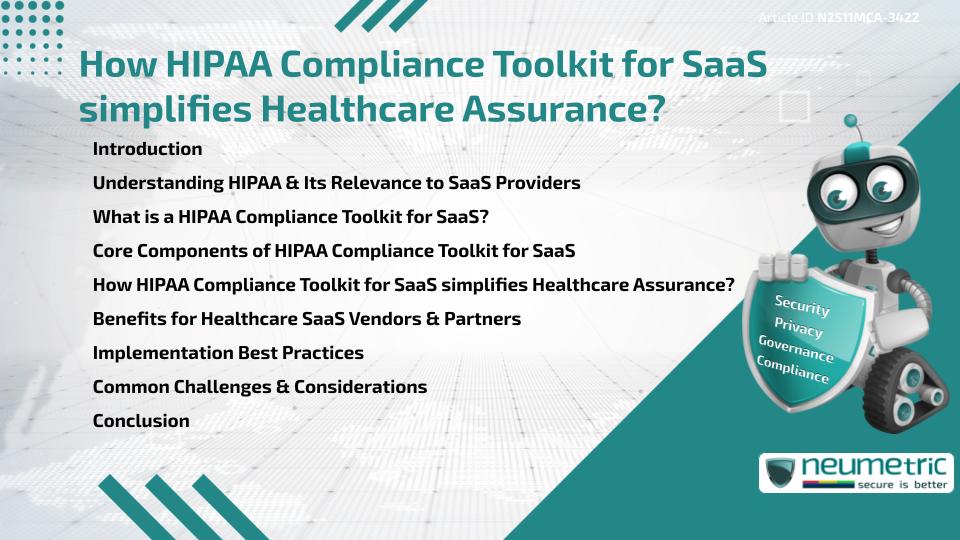 Article ID N2511MCA-3422

How HIPAA Compliance Toolkit for SaaS simplifies Healthcare Assurance?

Introduction

Understanding HIPAA & Its Relevance to SaaS Providers

What is a HIPAA Compliance Toolkit for SaaS?

Core Components of HIPAA Compliance Toolkit for SaaS

How HIPAA Compliance Toolkit for SaaS simplifies Healthcare Assurance?

Benefits for Healthcare SaaS Vendors & Partners

Implementation Best Practices

Common Challenges & Considerations

Conclusion

Security
Privacy
Governance
Compliance

neumetric
secure is better